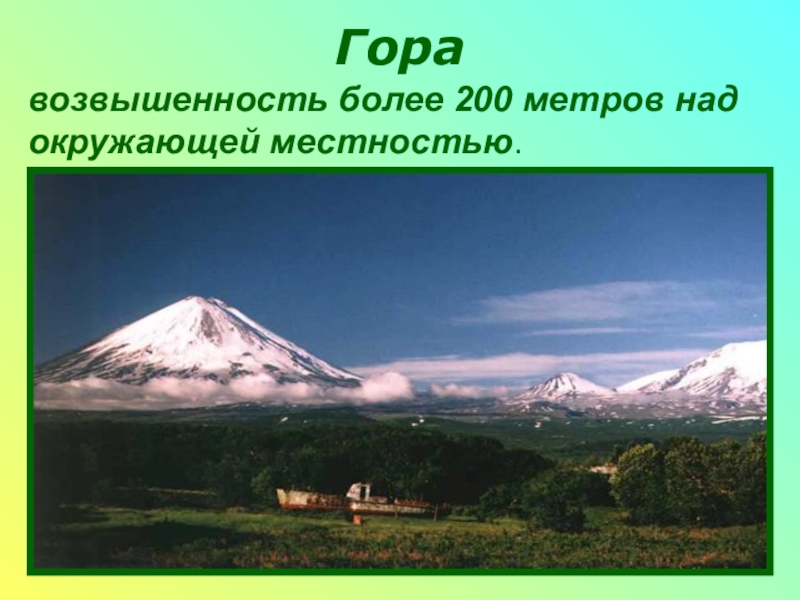 Гора

возвышенность более 200 метров над окружающей местностью.